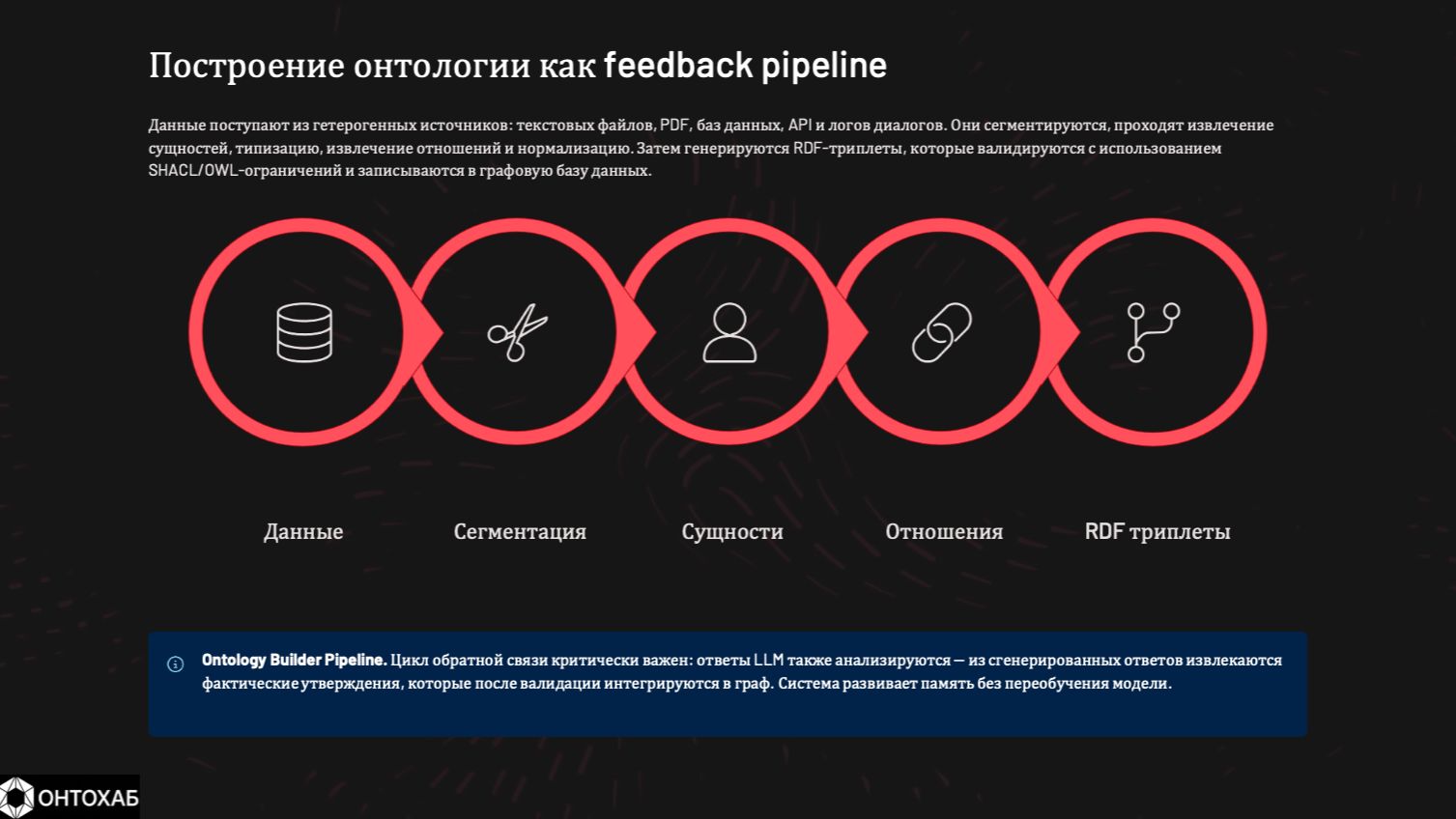 Построение онтологии как feedback pipeline

Данные поступают из гетерогенных источников: текстовых файлов, PDF, баз данных, API и логов диалогов. Они сегментируются, проходят извлечение сущностей, типизацию, извлечение отношений и нормализацию. Затем генерируются RDF-триплеты, которые валидируются с использованием SHACL/OWL-ограничений и записываются в графовую базу данных.

Данные

Сегментация

Сущности

Отношения

RDF триплеты

Ontology Builder Pipeline. Цикл обратной связи критически важен: ответы LLM также анализируются — из сгенерированных ответов извлекаются фактические утверждения, которые после валидации интегрируются в граф. Система развивает память без переобучения модели.

ОНТОХАБ